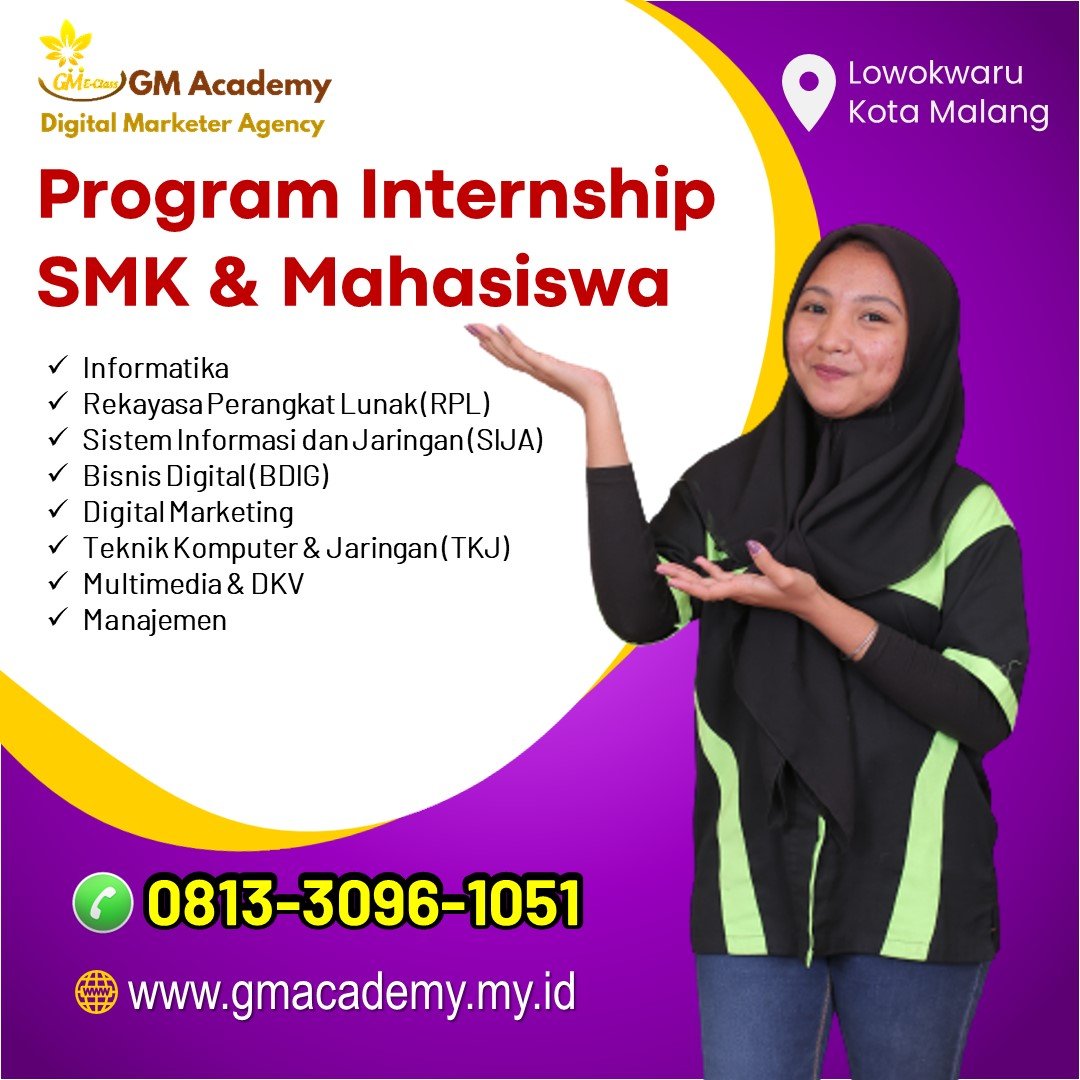 GM Academy
Digital Marketer Agency

Lowokwaru
Kota Malang

Program Internship
SMK & Mahasiswa

✓ Informatika
✓ Rekayasa Perangkat Lunak (RPL)
✓ Sistem Informasi dan Jaringan (SIJA)
✓ Bisnis Digital (BDIG)
✓ Digital Marketing
✓ Teknik Komputer & Jaringan (TKJ)
✓ Multimedia & DKV
✓ Manajemen

0813-3096-1051

www.gmacademy.my.id